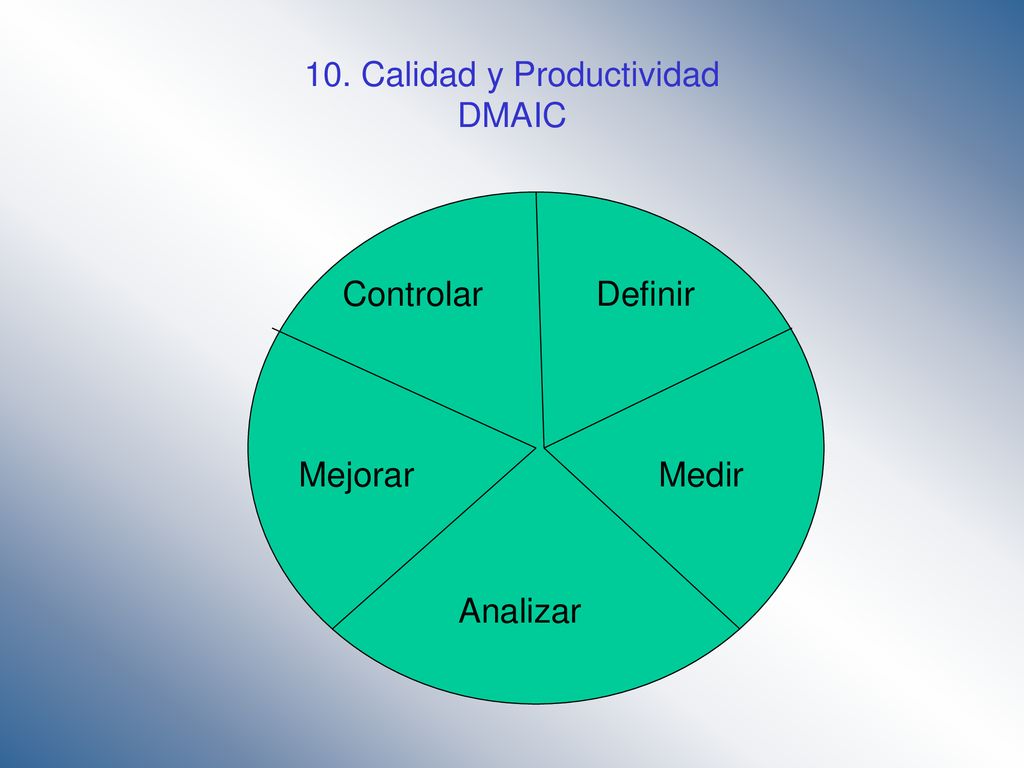 10. Calidad y Productividad
DMAIC

Controlar

Definir

Mejorar

Medir

Analizar